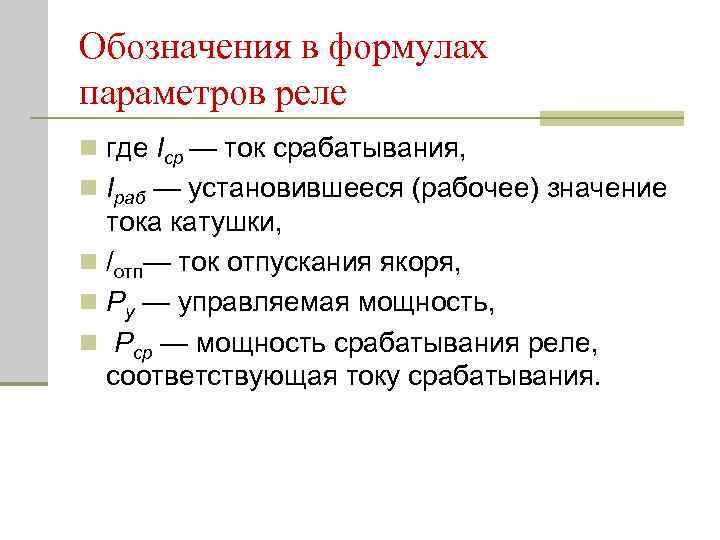 Обозначения в формулах параметров реле

где $I_{ср}$ — ток срабатывания,

$I_{раб}$ — установившееся (рабочее) значение тока катушки,

$I_{отп}$— ток отпускания якоря,

$P_{у}$ — управляемая мощность,

$P_{ср}$ — мощность срабатывания реле, соответствующая току срабатывания.